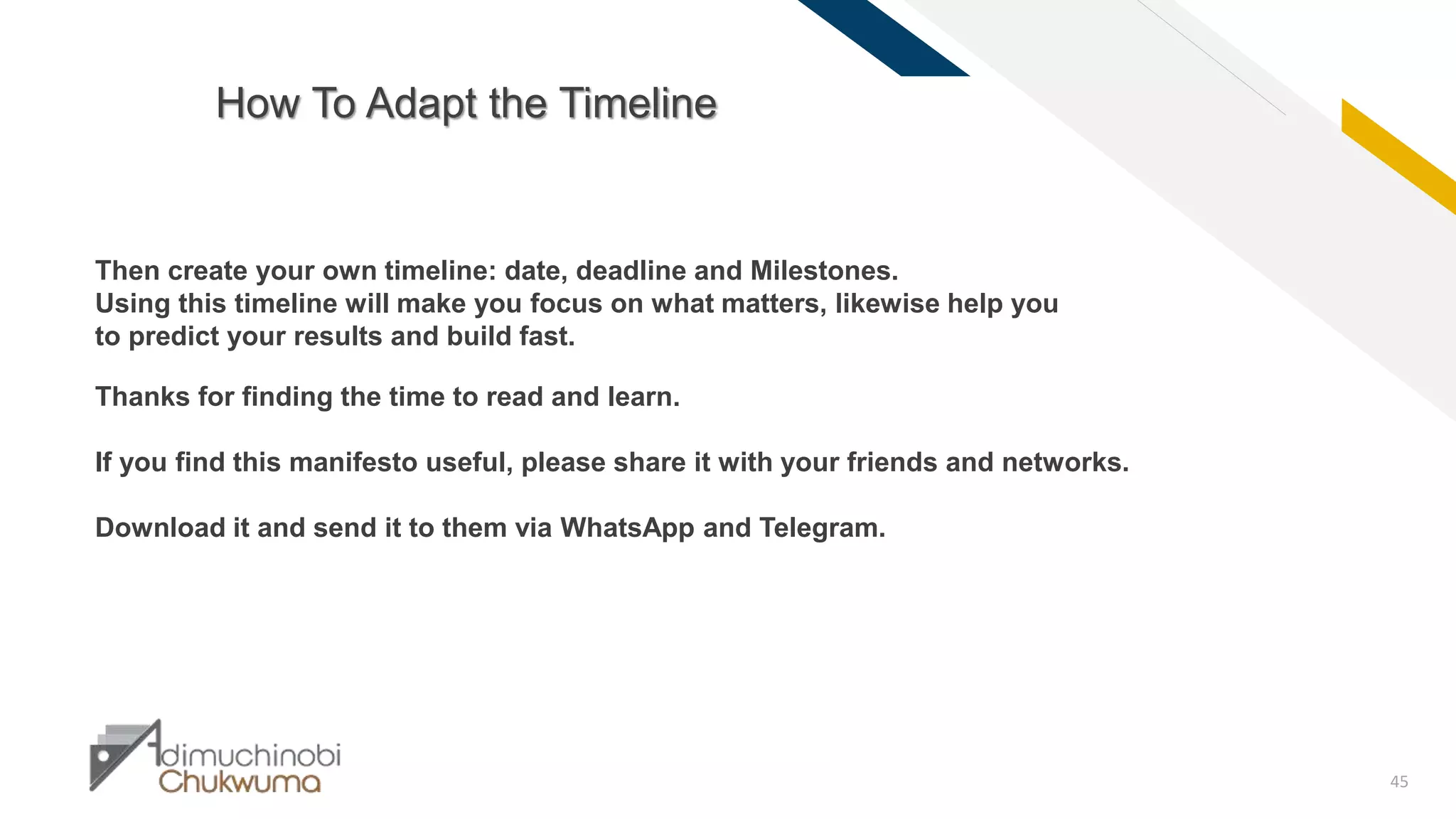 How To Adapt the Timeline

Then create your own timeline: date, deadline and Milestones.
Using this timeline will make you focus on what matters, likewise help you to predict your results and build fast.

Thanks for finding the time to read and learn.

If you find this manifesto useful, please share it with your friends and networks.

Download it and send it to them via WhatsApp and Telegram.

Adimuchinobi
Chukwuma

45